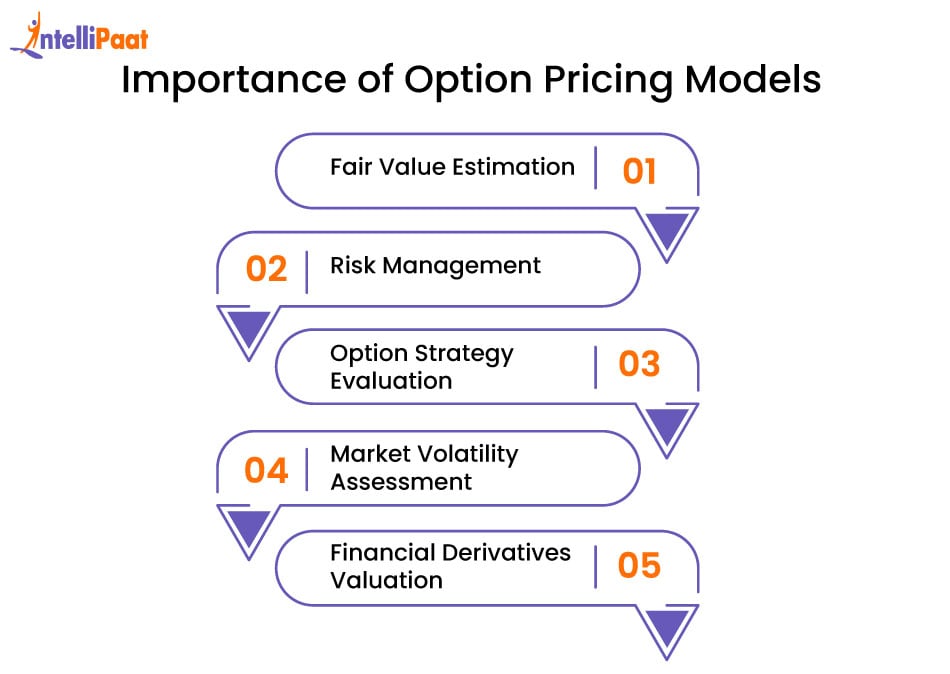 IntelliPaat

Importance of Option Pricing Models

Fair Value Estimation 01

02 Risk Management

Option Strategy Evaluation 03

04 Market Volatility Assessment

Financial Derivatives Valuation 05